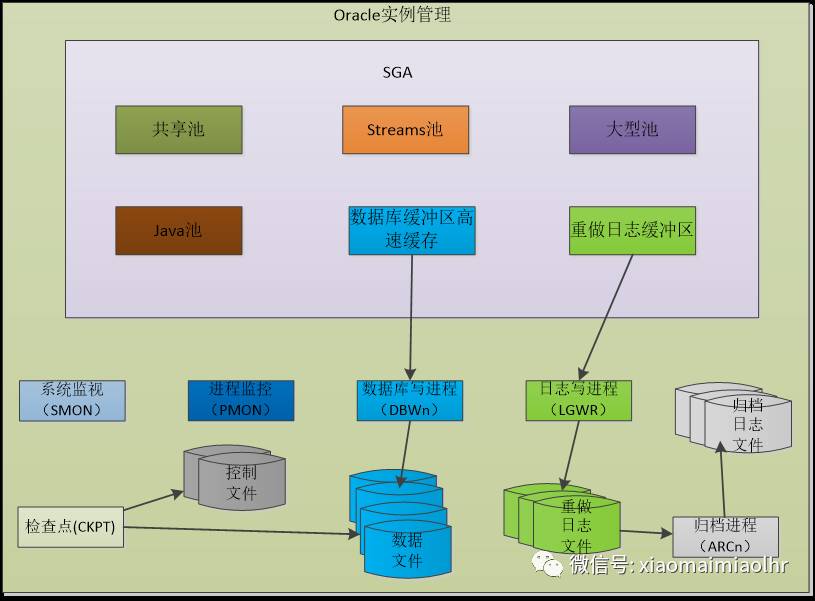 Oracle实例管理

SGA

共享池

Streams池

大型池

Java池

数据库缓冲区高速缓存

重做日志缓冲区

系统监视（SMON）

进程监控（PMON）

数据库写进程（DBWn）

日志写进程（LGWR）

归档日志文件

控制文件

检查点(CKPT)

数据文件

重做日志文件

归档进程（ARCn）

微信号: xiaomaimiaolhr